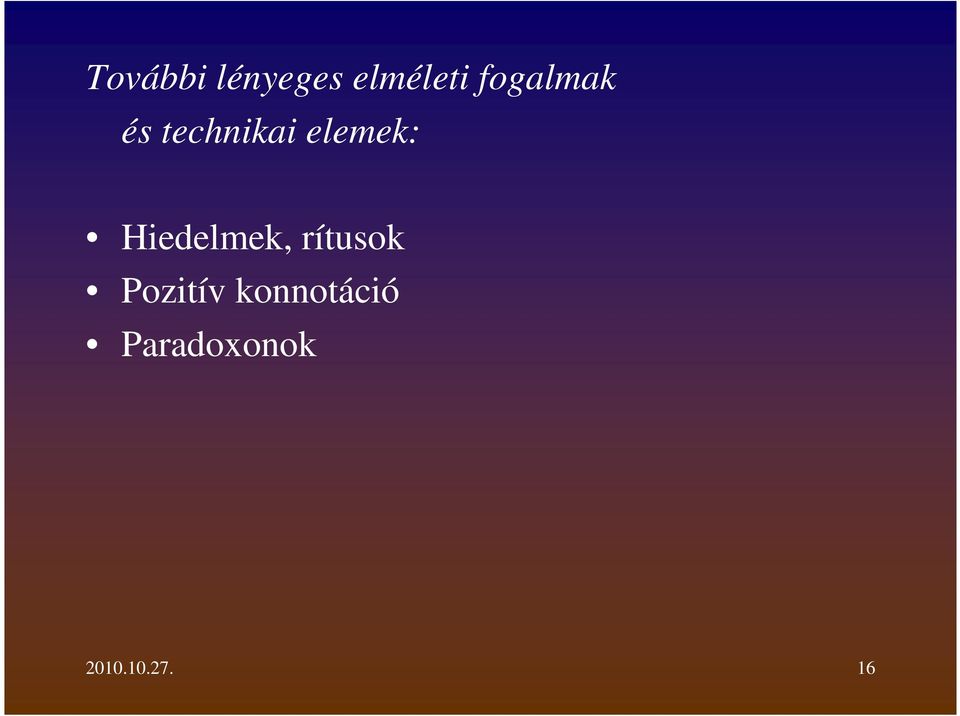 További lényeges elméleti fogalmak és technikai elemek:

• Hiedelmek, rítusok
• Pozitív konnotáció
• Paradoxonok

2010.10.27.

16